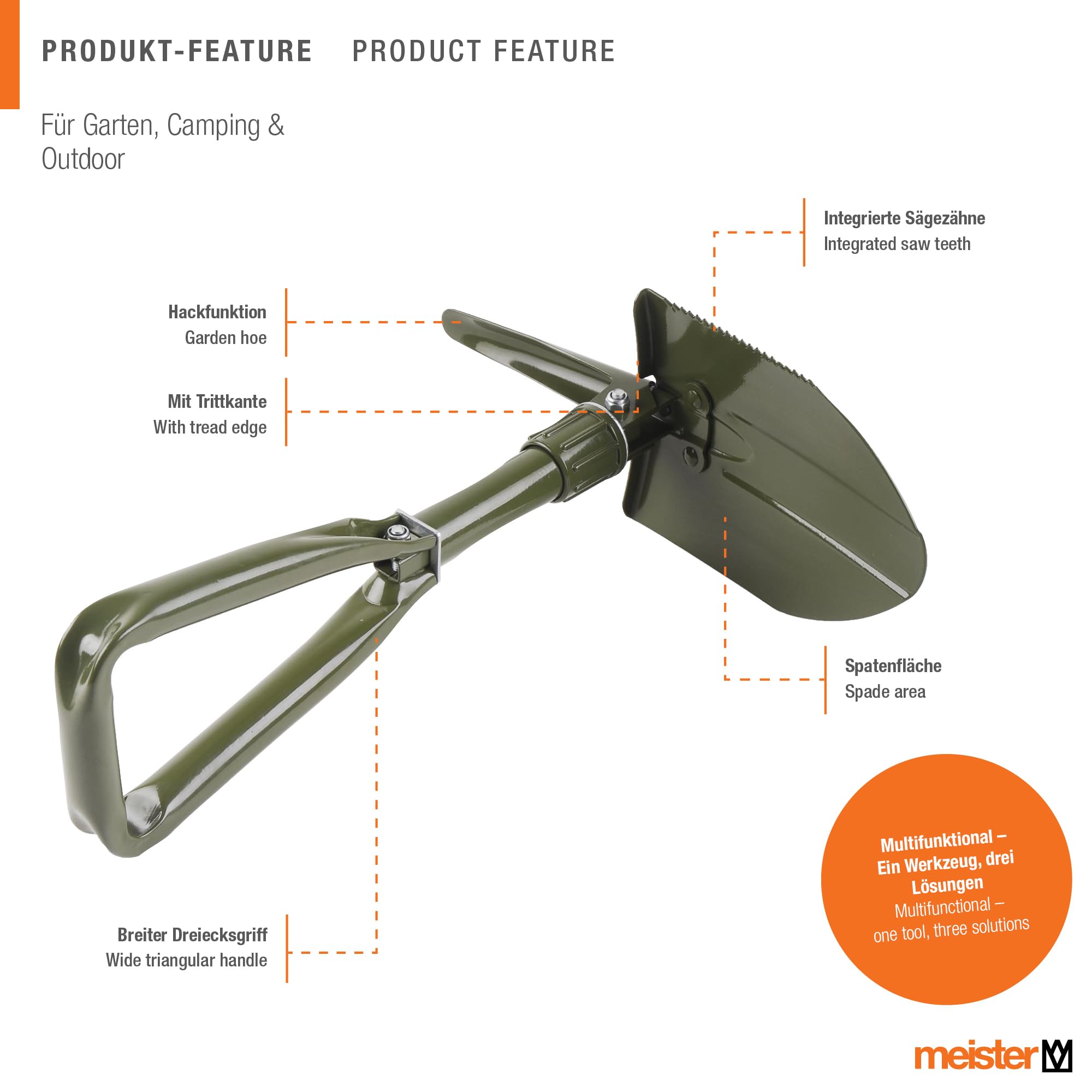 PRODUKT-FEATURE PRODUCT FEATURE

Für Garten, Camping & Outdoor

Integrierte Sägezähne
Integrated saw teeth

Hackfunktion
Garden hoe

Mit Trittkante
With tread edge

Spatenfläche
Spade area

Breiter Dreiecksgriff
Wide triangular handle

Multifunktional – Ein Werkzeug, drei Lösungen
Multifunctional – one tool, three solutions

meister